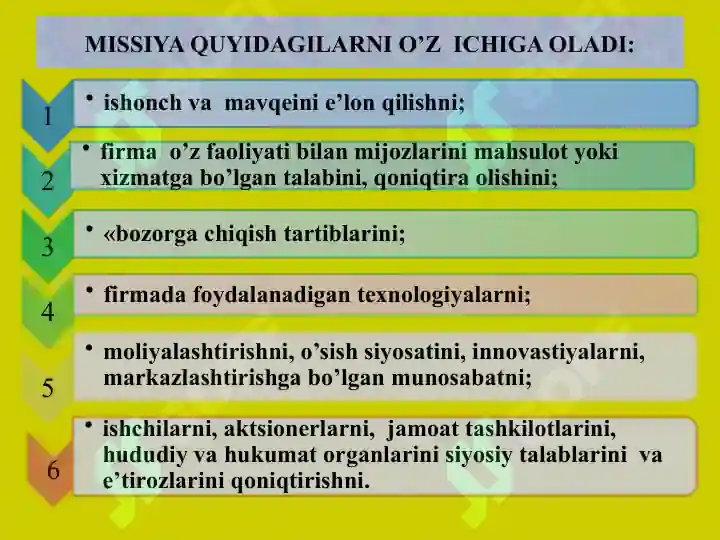 MISSIYA QUYIDAGILARNI O’Z ICHIGA OLADI:

1
• ishonch va mavqeini e’lon qilishni;

2
• firma o’z faoliyati bilan mijozlarini mahsulot yoki xizmatga bo’lgan talabini, qoniqtira olishini;

3
• «bozorga chiqish tartiblarini;

4
• firmada foydalanadigan texnologiyalarni;

5
• moliyalashtirishni, o’sish siyosatini, innovastiyalarni, markazlashtirishga bo’lgan munosabatni;

6
• ishchilarni, aktsionerlarni, jamoat tashkilotlarini, hududiy va hukumat organlarini siyosiy talablarini va e’tirozlarini qoniqtirishni.